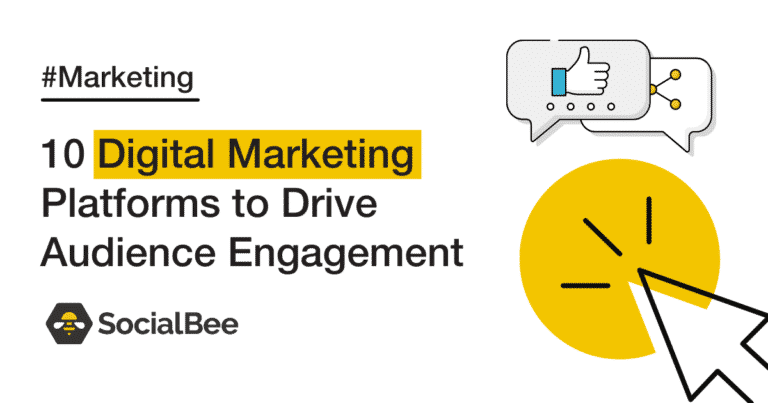 #Marketing

10 Digital Marketing Platforms to Drive Audience Engagement

SocialBee